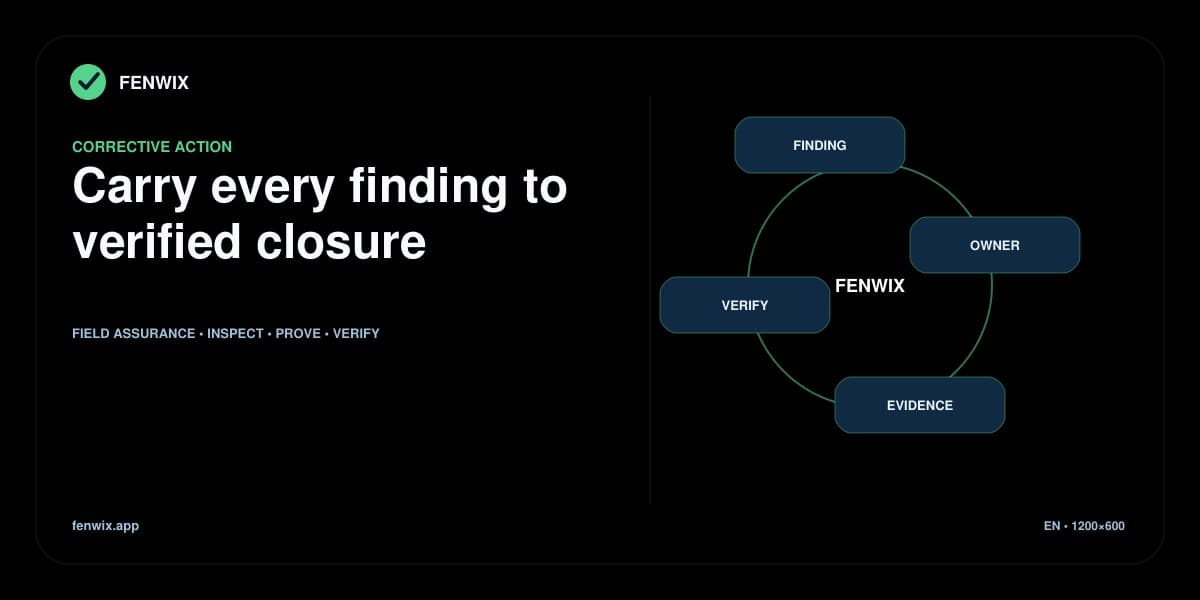 FENWIX

CORRECTIVE ACTION

Carry every finding to verified closure

FIELD ASSURANCE • INSPECT • PROVE • VERIFY

FINDING

OWNER

FENWIX

VERIFY

EVIDENCE

fenwix.app

EN • 1200×600